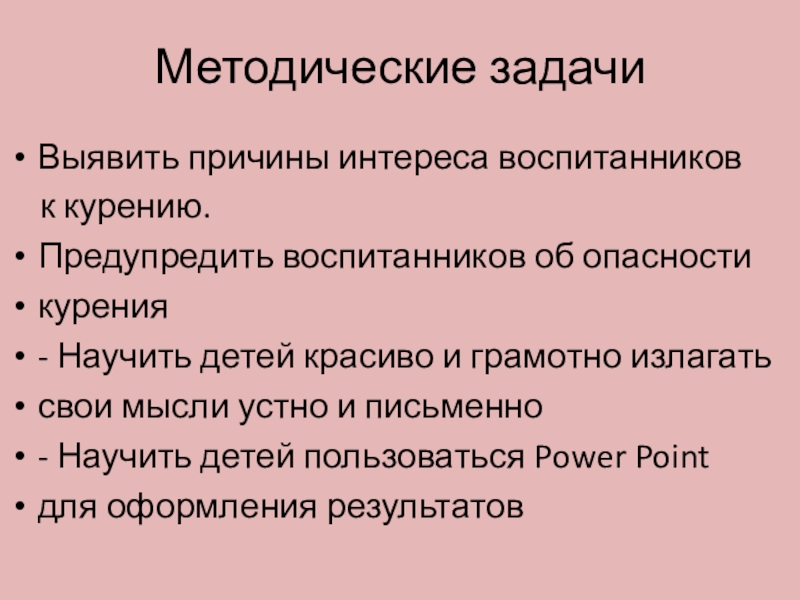 Методические задачи

• Выявить причины интереса воспитанников к курению.
• Предупредить воспитанников об опасности
• курения
• - Научить детей красиво и грамотно излагать
• свои мысли устно и письменно
• - Научить детей пользоваться Power Point
• для оформления результатов